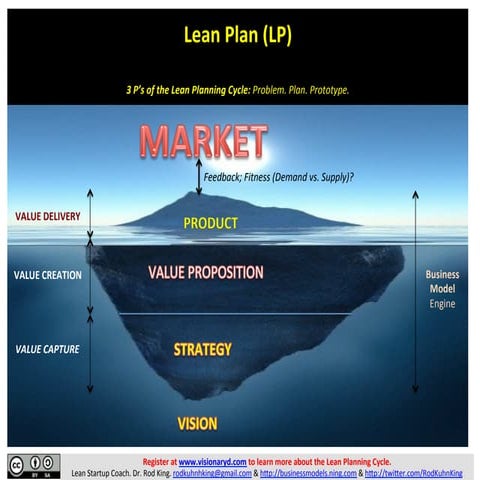 Lean Plan (LP)

3 P's of the Lean Planning Cycle: Problem. Plan. Prototype.

MARKET

Feedback; Fitness (Demand vs. Supply)?

VALUE DELIVERY

PRODUCT

VALUE CREATION

VALUE PROPOSITION

Business Model Engine

VALUE CAPTURE

STRATEGY

VISION

cc BY SA

Register at www.visionaryd.com to learn more about the Lean Planning Cycle.
Lean Startup Coach. Dr. Rod King. rodkuhnhking@gmail.com & http://businessmodels.ning.com & http://twitter.com/RodKuhnKing